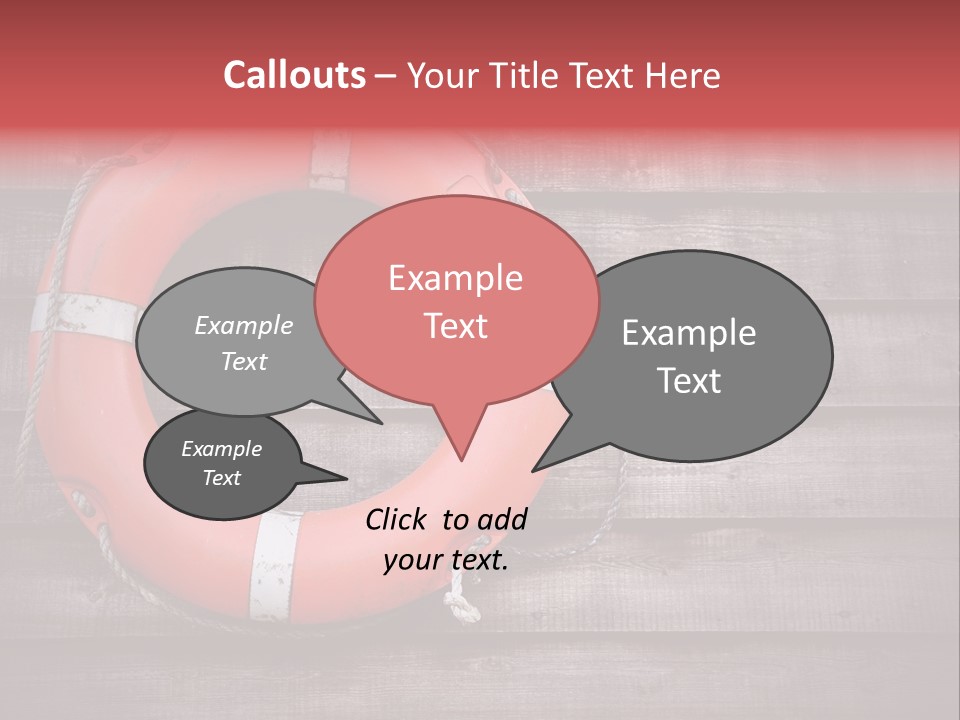 Callouts – Your Title Text Here

Example Text

Example Text

Example Text

Example Text

Click to add your text.